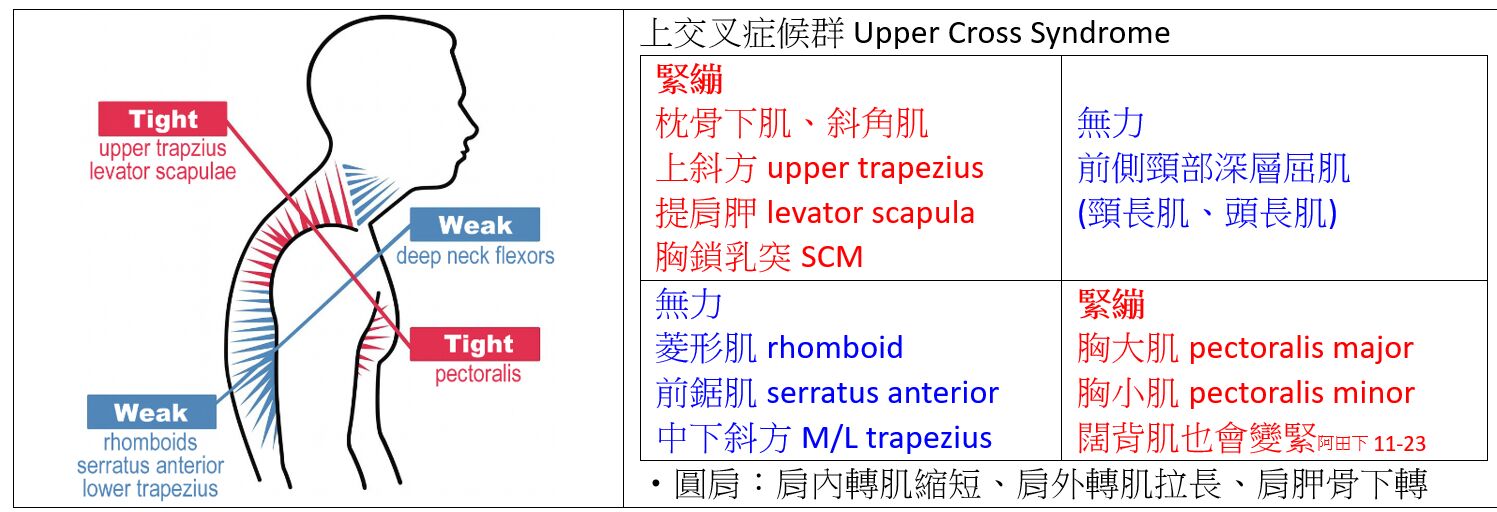 Tight
upper trapzius
levator scapulae

Weak
deep neck flexors

Tight
pectoralis

Weak
rhomboids
serratus anterior
lower trapezius

上交叉症候群 Upper Cross Syndrome

| 緊繃<br>枕骨下肌、斜角肌<br>上斜方 upper trapezius<br>提肩胛 levator scapula<br>胸鎖乳突 SCM | 無力<br>前側頸部深層屈肌<br>(頸長肌、頭長肌) |
|---|---|
| 無力<br>菱形肌 rhomboid<br>前鋸肌 serratus anterior<br>中下斜方 M/L trapezius | 緊繃<br>胸大肌 pectoralis major<br>胸小肌 pectoralis minor<br>闊背肌也會變緊阿田下 11-23 |

・圓肩：肩內轉肌縮短、肩外轉肌拉長、肩胛骨下轉